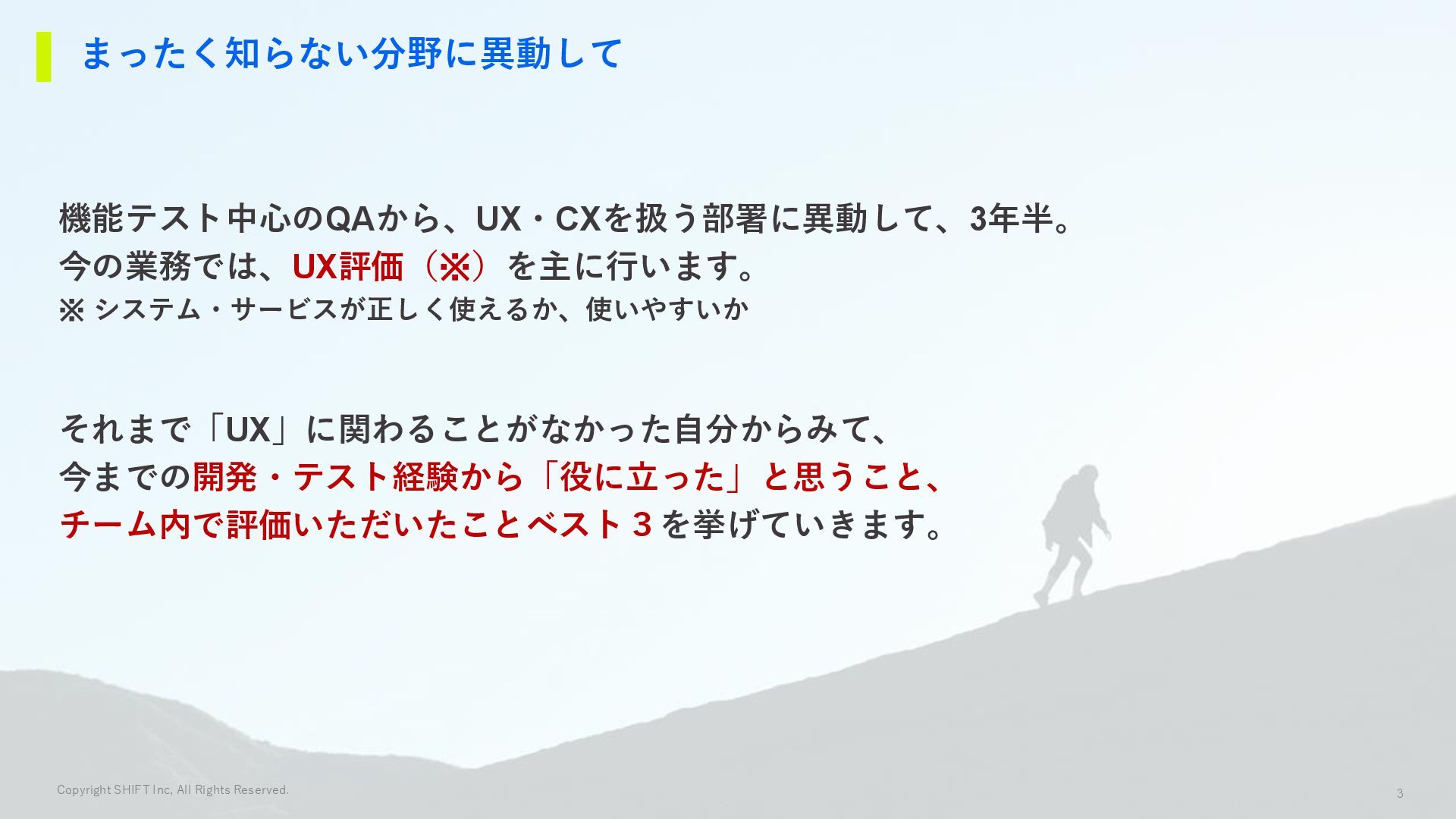 まったく知らない分野に異動して

機能テスト中心のQAから、UX・CXを扱う部署に異動して、3年半。
今の業務では、UX評価（※）を主に行います。
※ システム・サービスが正しく使えるか、使いやすいか

それまで「UX」に関わることがなかった自分からみて、
今までの開発・テスト経験から「役に立った」と思うこと、
チーム内で評価いただいたことベスト３を挙げていきます。

Copyright SHIFT Inc, All Rights Reserved.

3